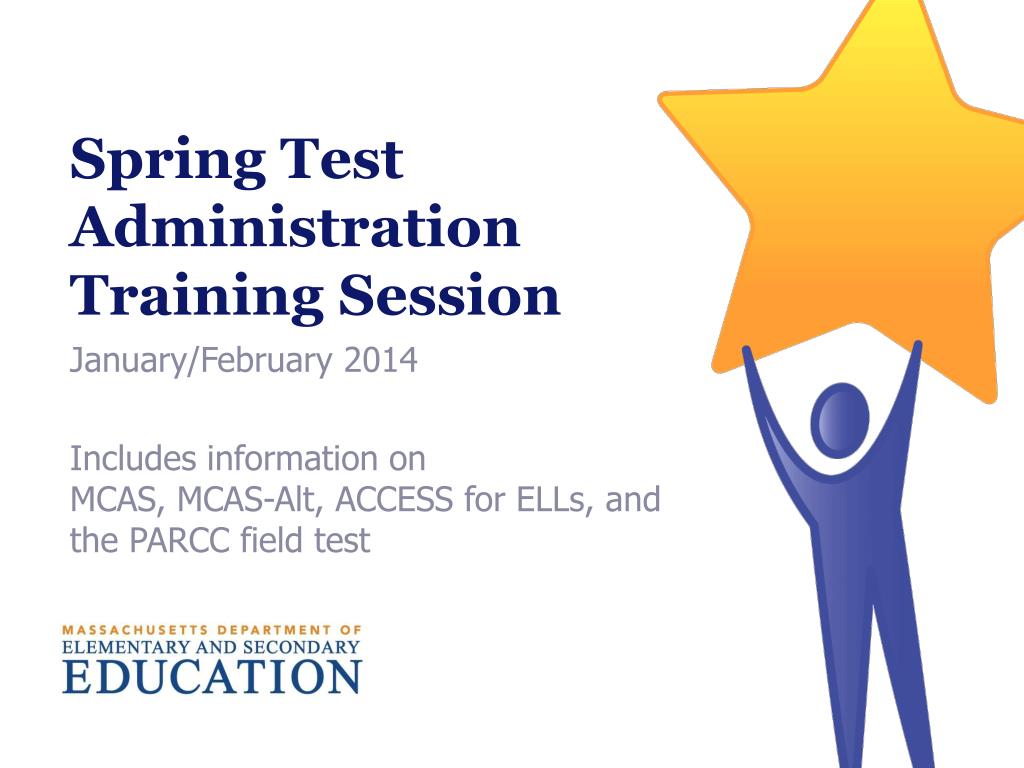 Spring Test Administration Training Session

January/February 2014

Includes information on MCAS, MCAS-Alt, ACCESS for ELLs, and the PARCC field test

MASSACHUSETTS DEPARTMENT OF
ELEMENTARY AND SECONDARY
EDUCATION